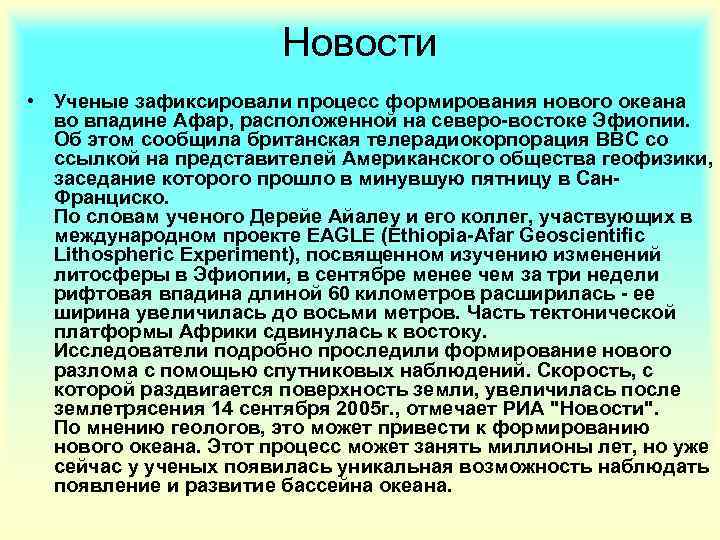 Новости

• Ученые зафиксировали процесс формирования нового океана во впадине Афар, расположенной на северо-востоке Эфиопии. Об этом сообщила британская телерадиокорпорация BBC со ссылкой на представителей Американского общества геофизики, заседание которого прошло в минувшую пятницу в Сан-Франциско.
По словам ученого Дерейе Айалеу и его коллег, участвующих в международном проекте EAGLE (Ethiopia-Afar Geoscientific Lithospheric Experiment), посвященном изучению изменений литосферы в Эфиопии, в сентябре менее чем за три недели рифтовая впадина длиной 60 километров расширилась - ее ширина увеличилась до восьми метров. Часть тектонической платформы Африки сдвинулась к востоку.
Исследователи подробно проследили формирование нового разлома с помощью спутниковых наблюдений. Скорость, с которой раздвигается поверхность земли, увеличилась после землетрясения 14 сентября 2005г., отмечает РИА "Новости".
По мнению геологов, это может привести к формированию нового океана. Этот процесс может занять миллионы лет, но уже сейчас у ученых появилась уникальная возможность наблюдать появление и развитие бассейна океана.